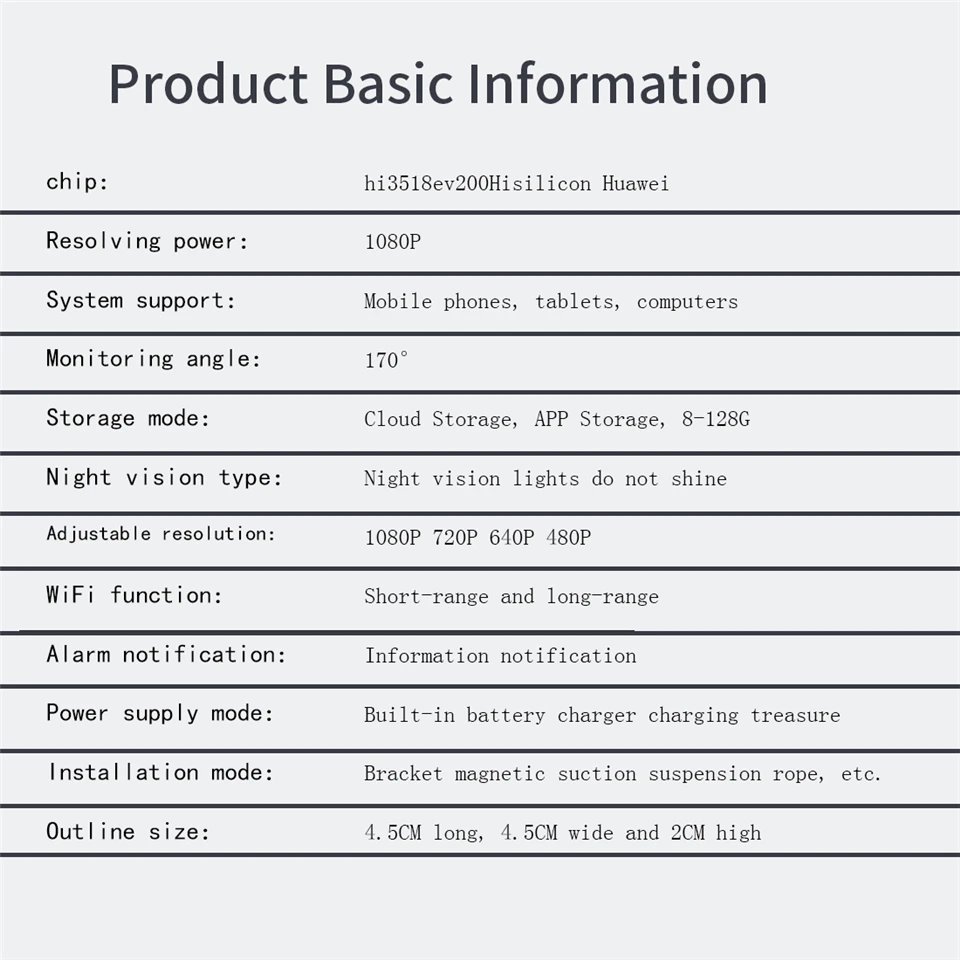 Product Basic Information

| | |
|---|---|
| chip: | hi3518ev200Hisilicon Huawei |
| Resolving power: | 1080P |
| System support: | Mobile phones, tablets, computers |
| Monitoring angle: | 170° |
| Storage mode: | Cloud Storage, APP Storage, 8-128G |
| Night vision type: | Night vision lights do not shine |
| Adjustable resolution: | 1080P 720P 640P 480P |
| WiFi function: | Short-range and long-range |
| Alarm notification: | Information notification |
| Power supply mode: | Built-in battery charger charging treasure |
| Installation mode: | Bracket magnetic suction suspension rope, etc. |
| Outline size: | 4.5CM long, 4.5CM wide and 2CM high |